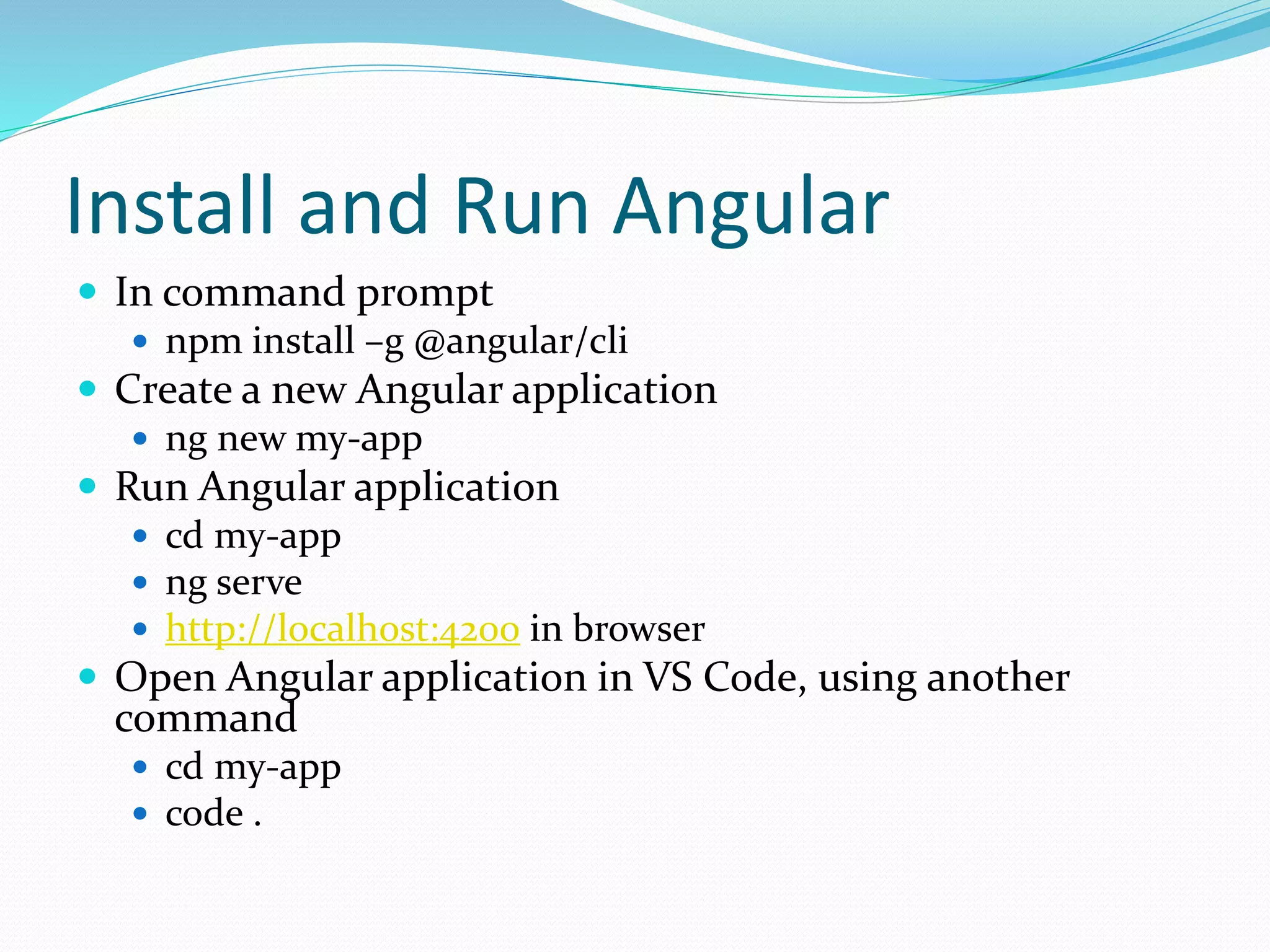 Install and Run Angular

- In command prompt
  - npm install –g @angular/cli
- Create a new Angular application
  - ng new my-app
- Run Angular application
  - cd my-app
  - ng serve
  - http://localhost:4200 in browser
- Open Angular application in VS Code, using another command
  - cd my-app
  - code .